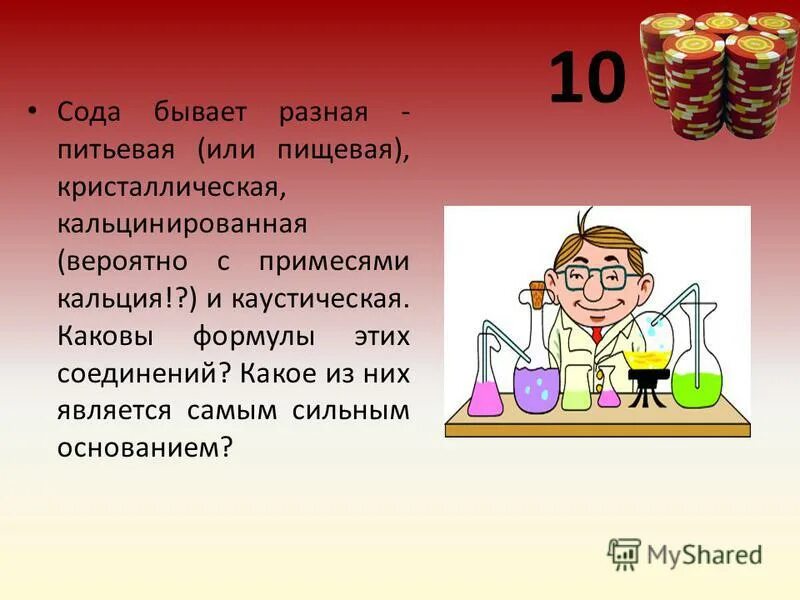 10

• Сода бывает разная - питьевая (или пищевая), кристаллическая, кальцинированная (вероятно с примесями кальция!?) и каустическая. Каковы формулы этих соединений? Какое из них является самым сильным основанием?

MyShared